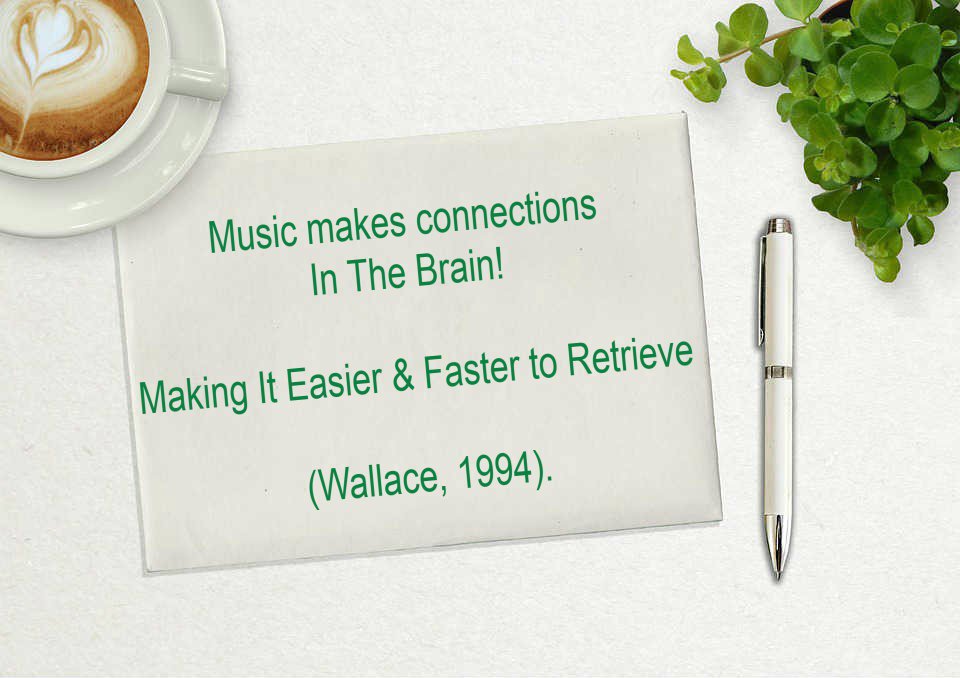 Music makes connections
In The Brain!

Making It Easier & Faster to Retrieve

(Wallace, 1994).